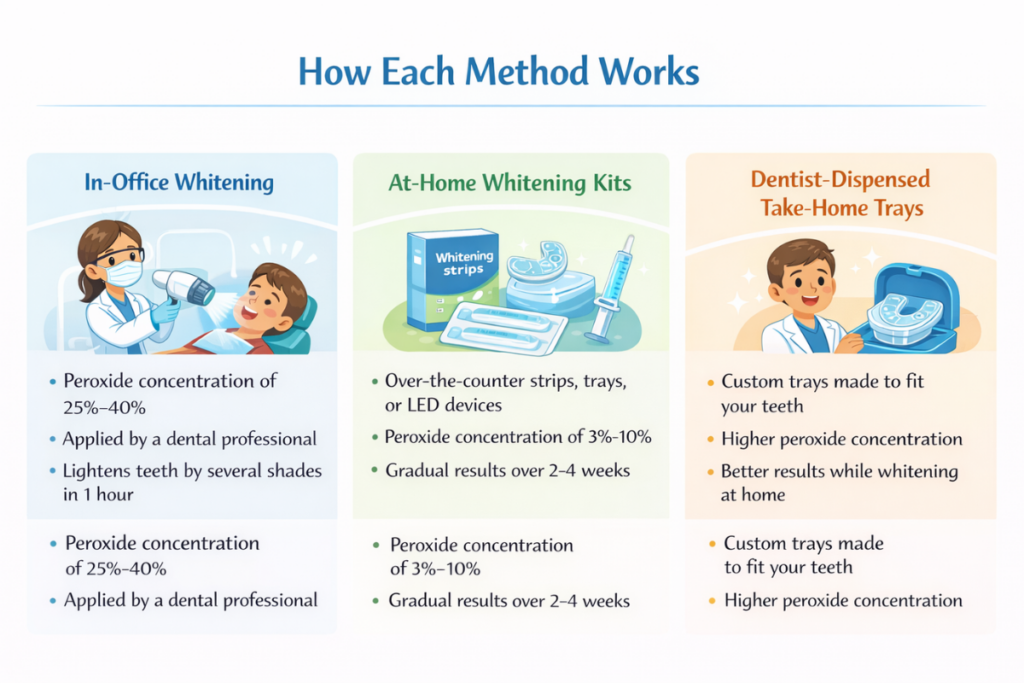 How Each Method Works

In-Office Whitening

• Peroxide concentration of 25%–40%
• Applied by a dental professional
• Lightens teeth by several shades in 1 hour

• Peroxide concentration of 25%–40%
• Applied by a dental professional

At-Home Whitening Kits

Whitening strips

• Over-the-counter strips, trays, or LED devices
• Peroxide concentration of 3%–10%
• Gradual results over 2–4 weeks

• Peroxide concentration of 3%–10%
• Gradual results over 2–4 weeks

Dentist-Dispensed Take-Home Trays

• Custom trays made to fit your teeth
• Higher peroxide concentration
• Better results while whitening at home

• Custom trays made to fit your teeth
• Higher peroxide concentration